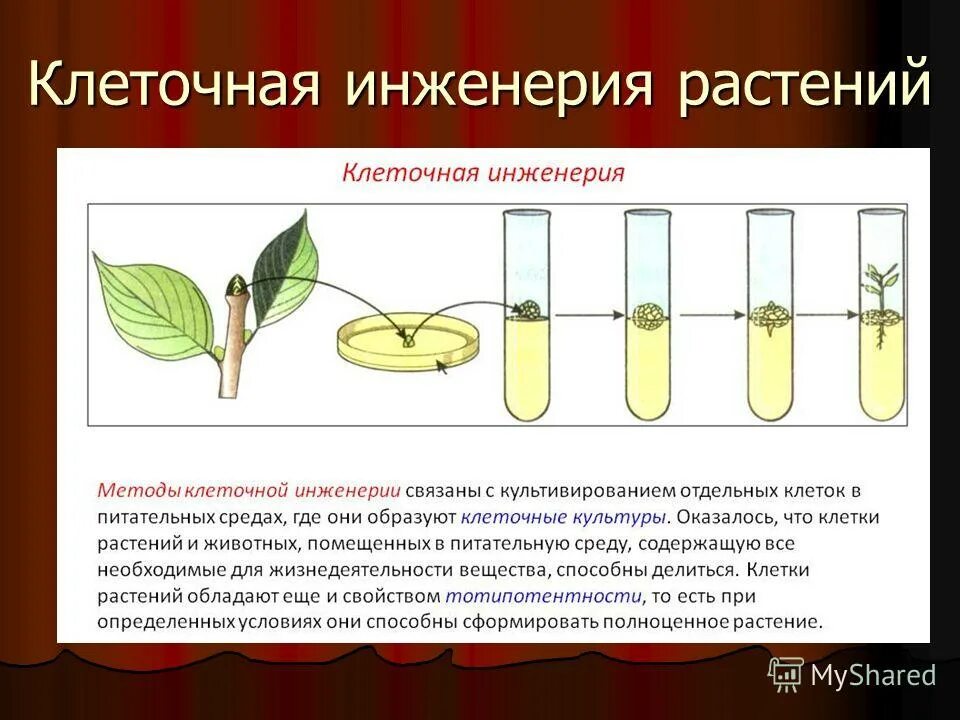 Клеточная инженерия растений

Клеточная инженерия

Методы клеточной инженерии связаны с культивированием отдельных клеток в питательных средах, где они образуют клеточные культуры. Оказалось, что клетки растений и животных, помещенных в питательную среду, содержащую все необходимые для жизнедеятельности вещества, способны делиться. Клетки растений обладают еще и свойством тотипотентности, то есть при определенных условиях они способны сформировать полноценное растение.

MyShared